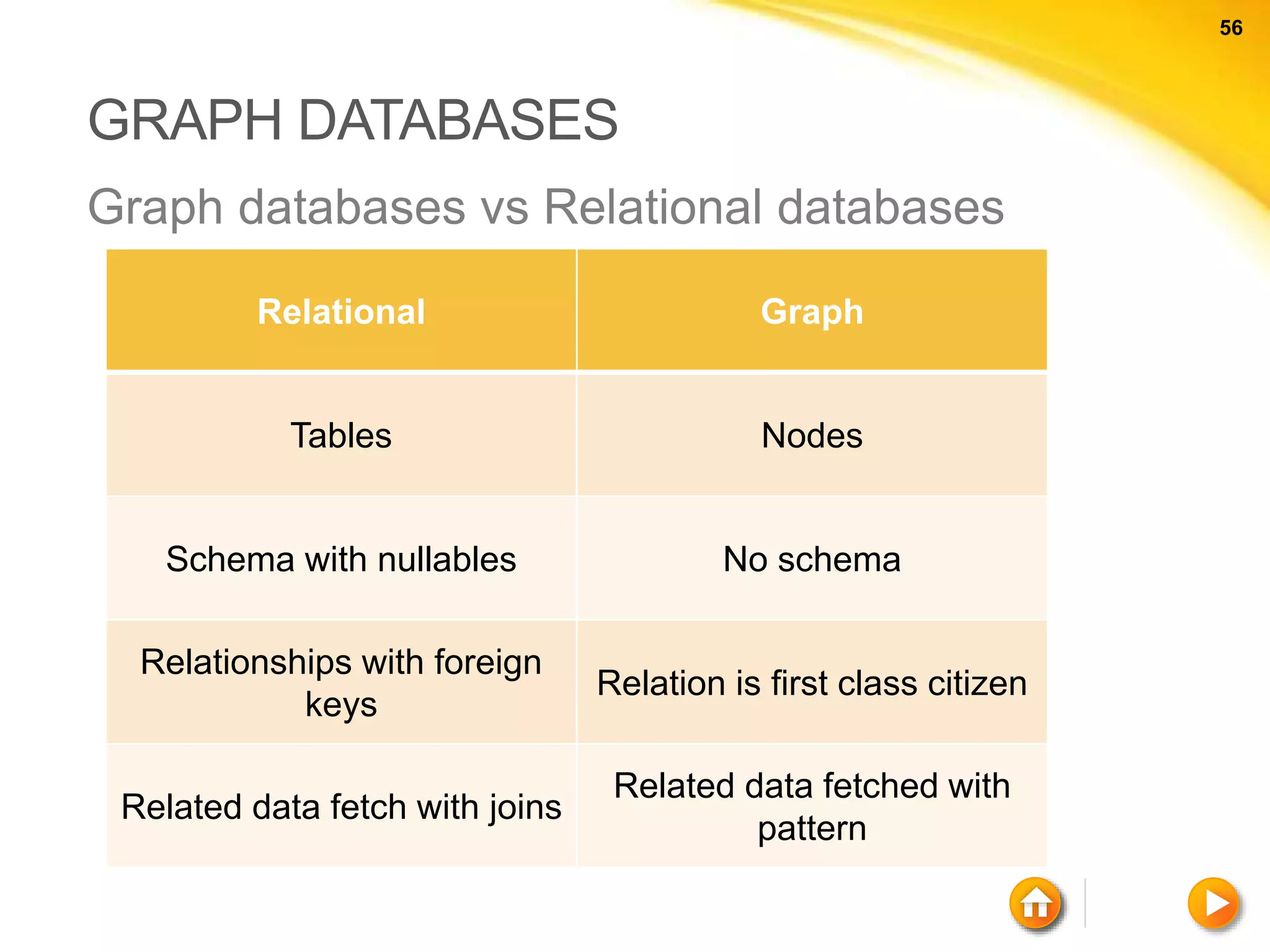 56

GRAPH DATABASES

Graph databases vs Relational databases

| Relational | Graph |
|---|---|
| Tables | Nodes |
| Schema with nullables | No schema |
| Relationships with foreign keys | Relation is first class citizen |
| Related data fetch with joins | Related data fetched with pattern |